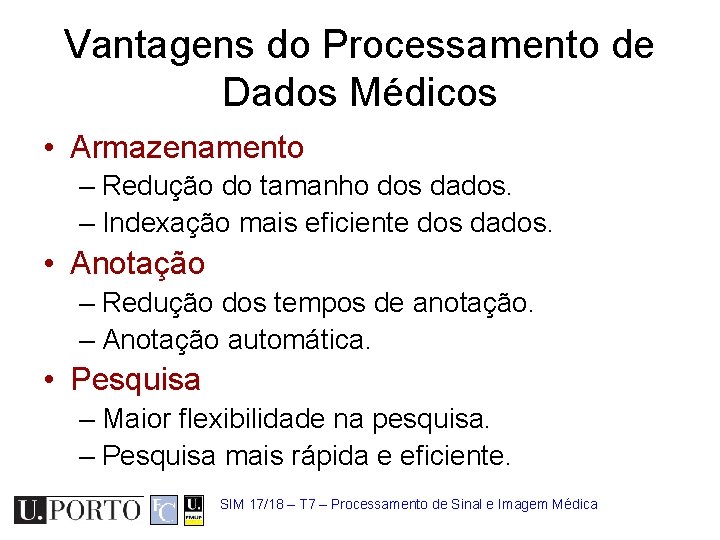 Vantagens do Processamento de Dados Médicos

• Armazenamento
– Redução do tamanho dos dados.
– Indexação mais eficiente dos dados.

• Anotação
– Redução dos tempos de anotação.
– Anotação automática.

• Pesquisa
– Maior flexibilidade na pesquisa.
– Pesquisa mais rápida e eficiente.

U.PORTO FC U. FMUP SIM 17/18 – T7 – Processamento de Sinal e Imagem Médica